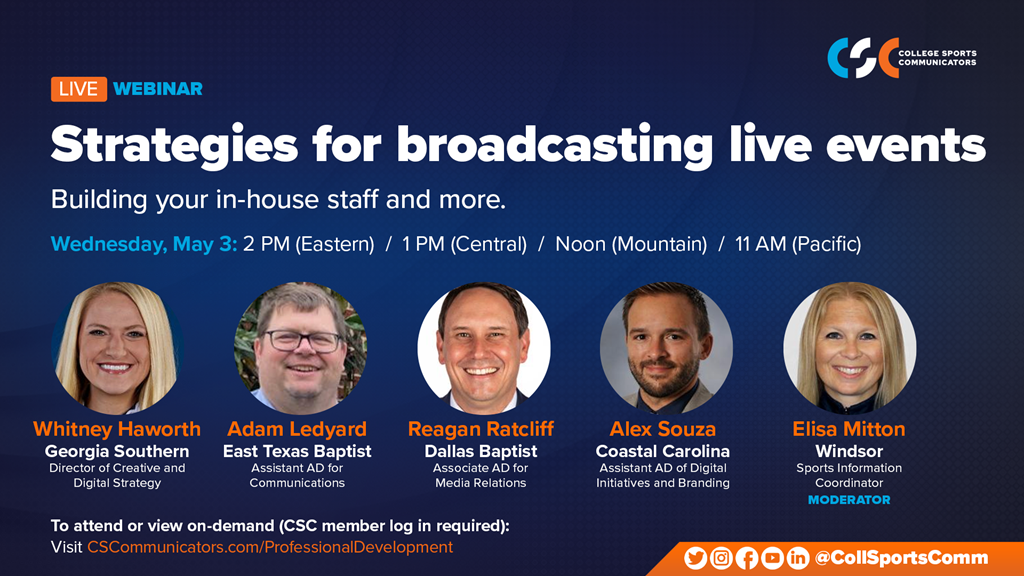 CSC COLLEGE SPORTS COMMUNICATORS

LIVE WEBINAR

Strategies for broadcasting live events

Building your in-house staff and more.

Wednesday, May 3: 2 PM (Eastern) / 1 PM (Central) / Noon (Mountain) / 11 AM (Pacific)

Whitney Haworth
Georgia Southern
Director of Creative and Digital Strategy

Adam Ledyard
East Texas Baptist
Assistant AD for Communications

Reagan Ratcliff
Dallas Baptist
Associate AD for Media Relations

Alex Souza
Coastal Carolina
Assistant AD of Digital Initiatives and Branding

Elisa Mitton
Windsor
Sports Information Coordinator
MODERATOR

To attend or view on-demand (CSC member log in required):
Visit CSCommunicators.com/ProfessionalDevelopment

@CollSportsComm